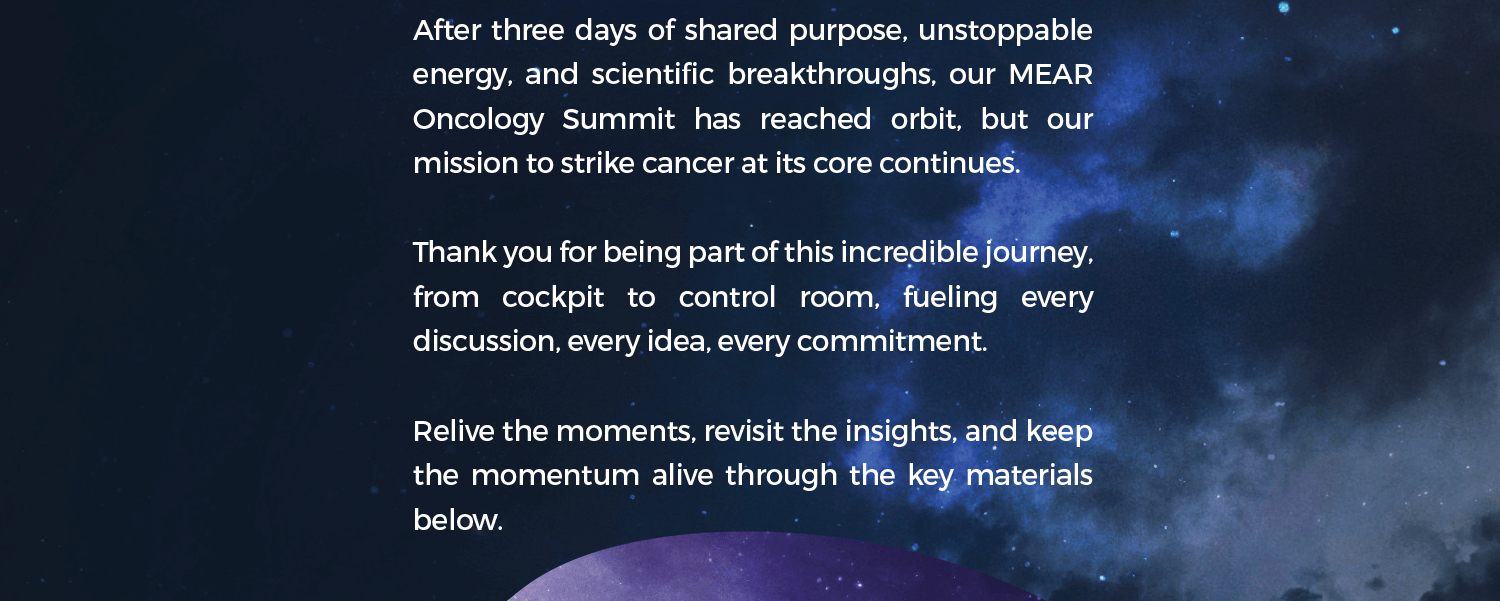 After three days of shared purpose, unstoppable energy, and scientific breakthroughs, our MEAR Oncology Summit has reached orbit, but our mission to strike cancer at its core continues.

Thank you for being part of this incredible journey, from cockpit to control room, fueling every discussion, every idea, every commitment.

Relive the moments, revisit the insights, and keep the momentum alive through the key materials below.